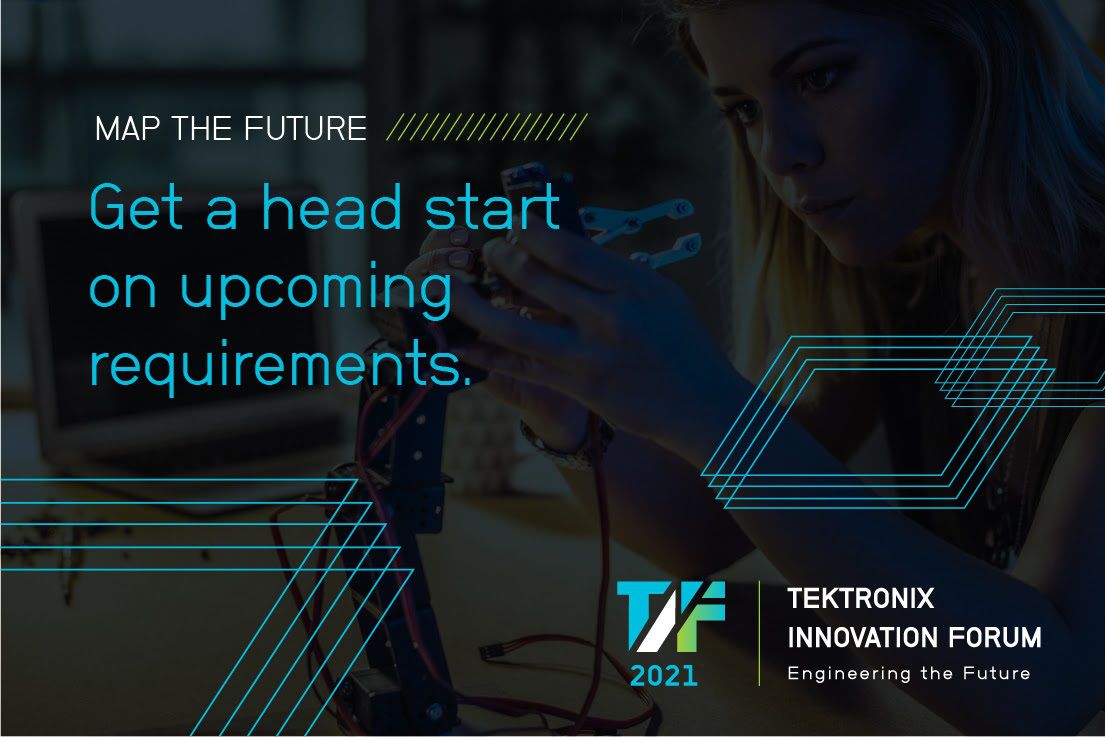 MAP THE FUTURE

Get a head start on upcoming requirements.

TIF
2021

TEKTRONIX
INNOVATION FORUM
Engineering the Future